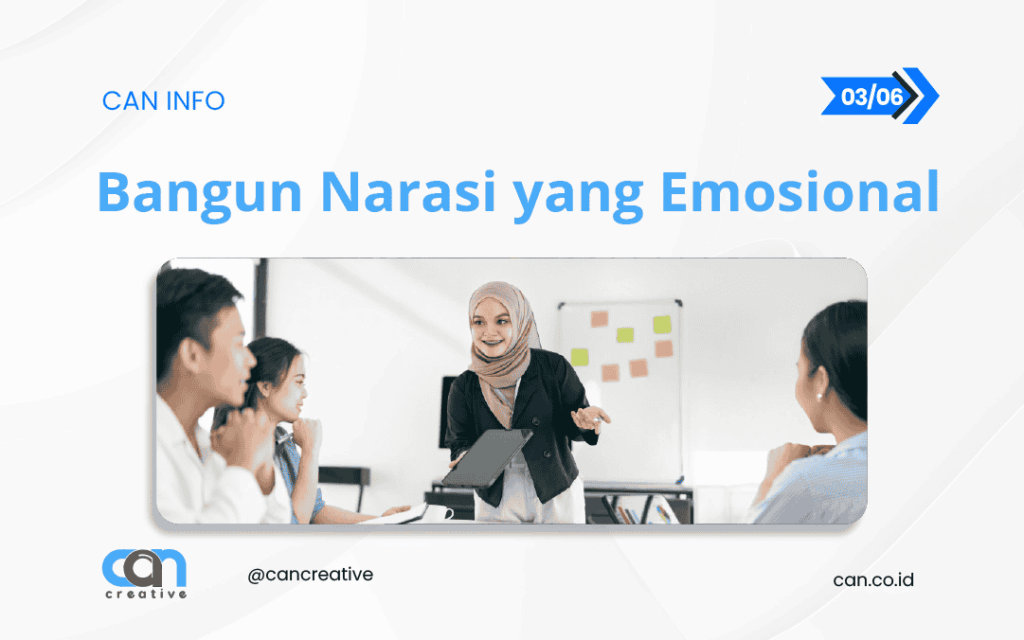 CAN INFO

03/06

Bangun Narasi yang Emosional

can
creative

@cancreative

can.co.id